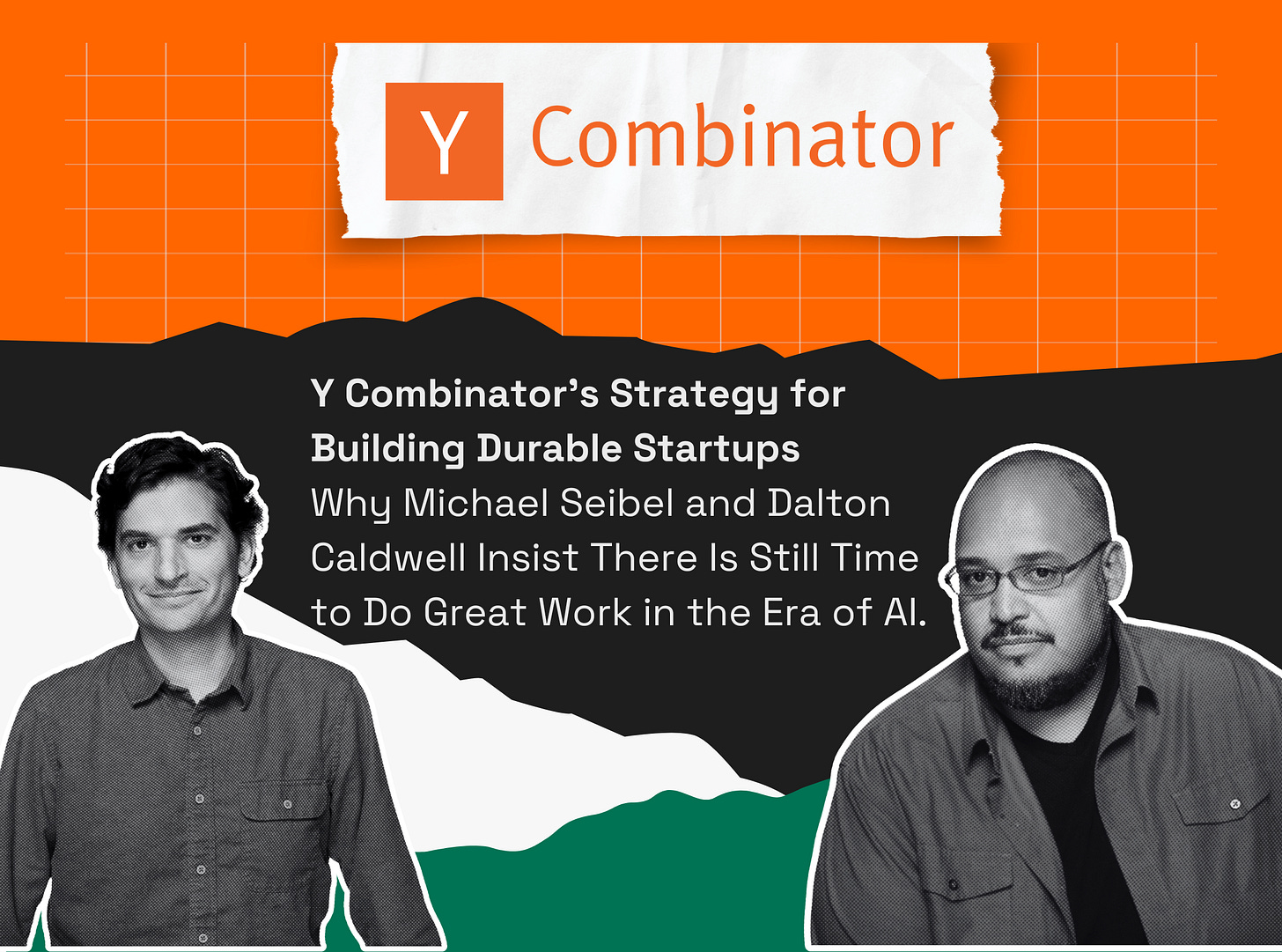 Y Combinator

Y Combinator's Strategy for Building Durable Startups

Why Michael Seibel and Dalton Caldwell Insist There Is Still Time to Do Great Work in the Era of AI.